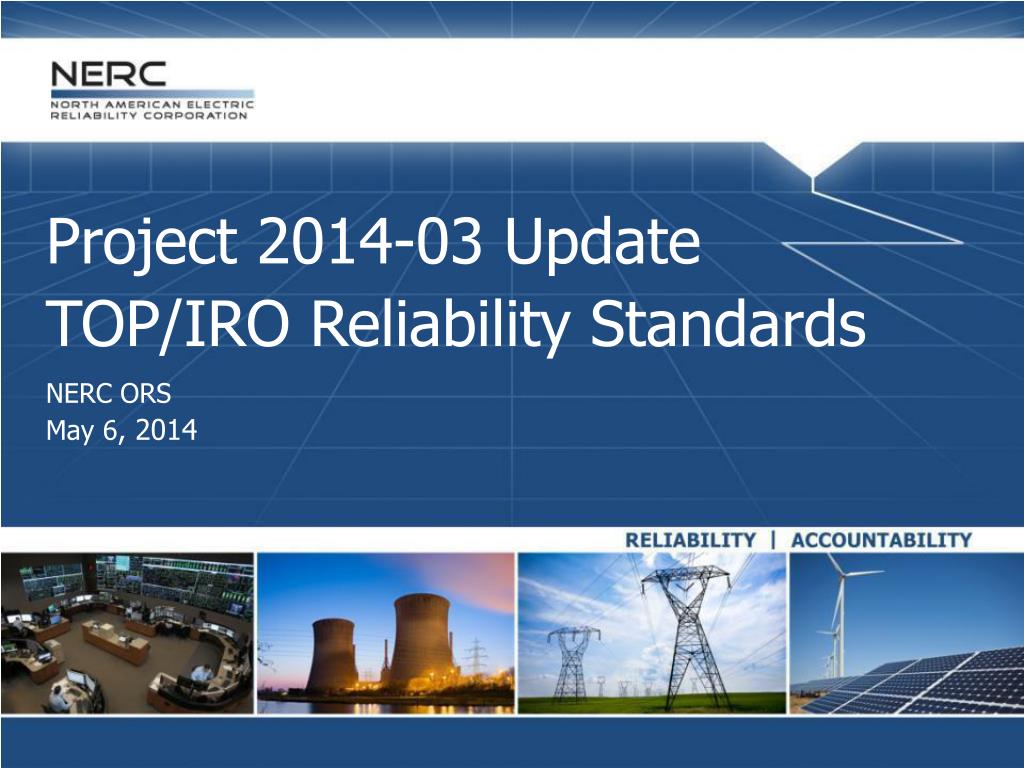 NERC
NORTH AMERICAN ELECTRIC
RELIABILITY CORPORATION

Project 2014-03 Update
TOP/IRO Reliability Standards

NERC ORS
May 6, 2014

RELIABILITY | ACCOUNTABILITY